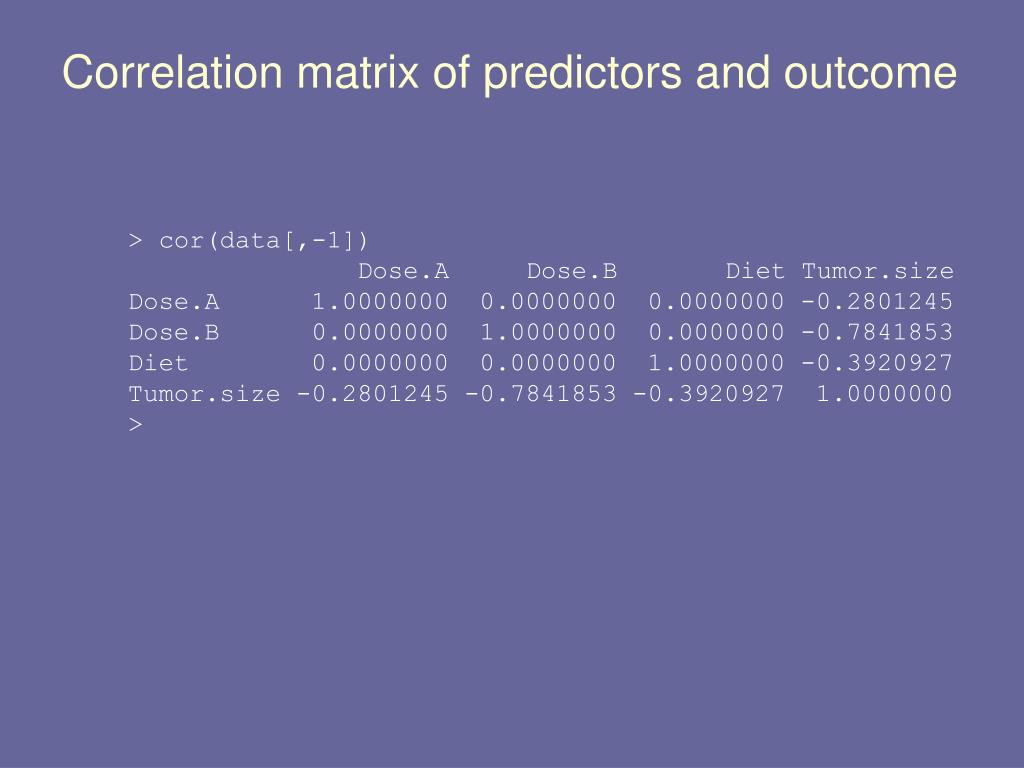 Correlation matrix of predictors and outcome

> cor(data[,-1])

|  | Dose.A | Dose.B | Diet | Tumor.size |
|---|---|---|---|---|
| Dose.A | 1.0000000 | 0.0000000 | 0.0000000 | -0.2801245 |
| Dose.B | 0.0000000 | 1.0000000 | 0.0000000 | -0.7841853 |
| Diet | 0.0000000 | 0.0000000 | 1.0000000 | -0.3920927 |
| Tumor.size | -0.2801245 | -0.7841853 | -0.3920927 | 1.0000000 |

>